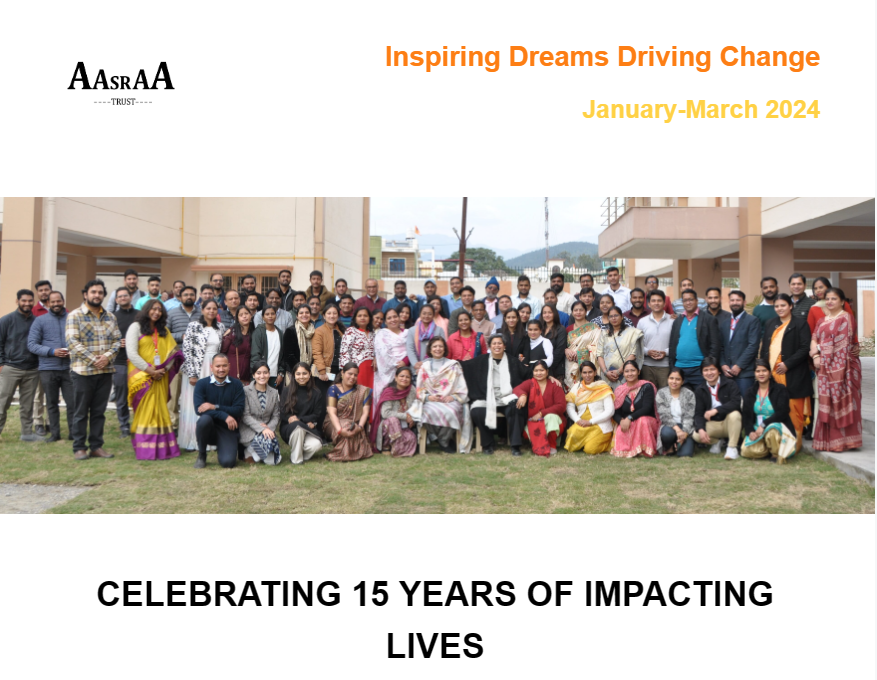 AAsrAA
----TRUST----

Inspiring Dreams Driving Change

January-March 2024

CELEBRATING 15 YEARS OF IMPACTING LIVES